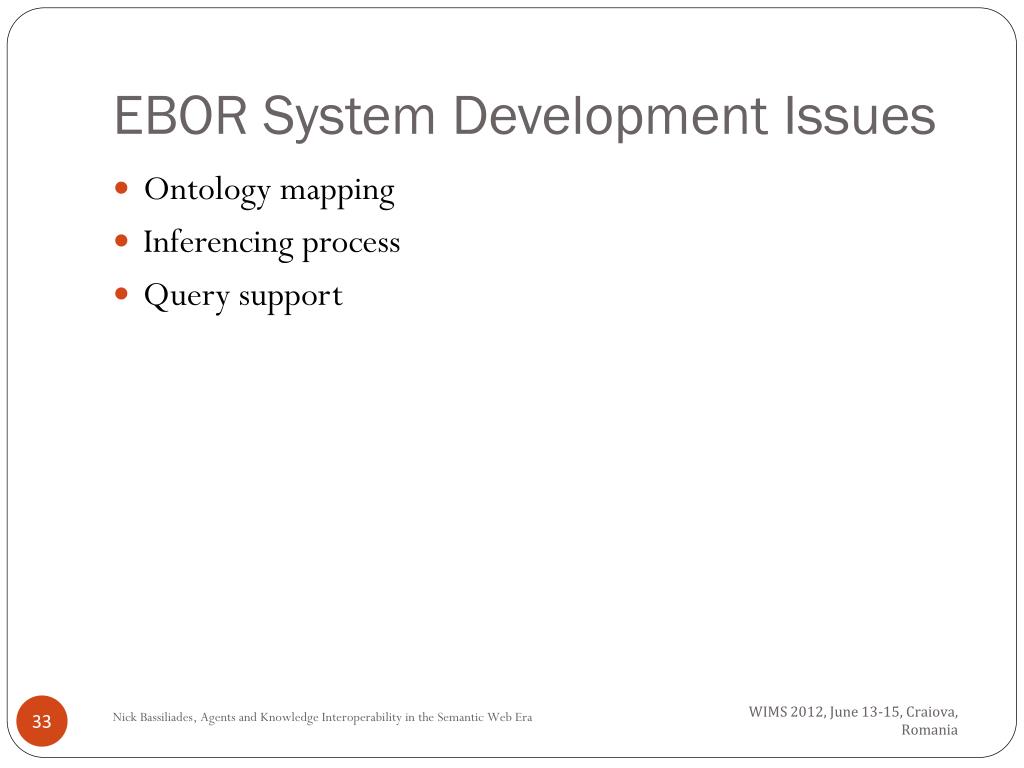 EBOR System Development Issues

- Ontology mapping
- Inferencing process
- Query support

33

Nick Bassiliades, Agents and Knowledge Interoperability in the Semantic Web Era

WIMS 2012, June 13-15, Craiova, Romania